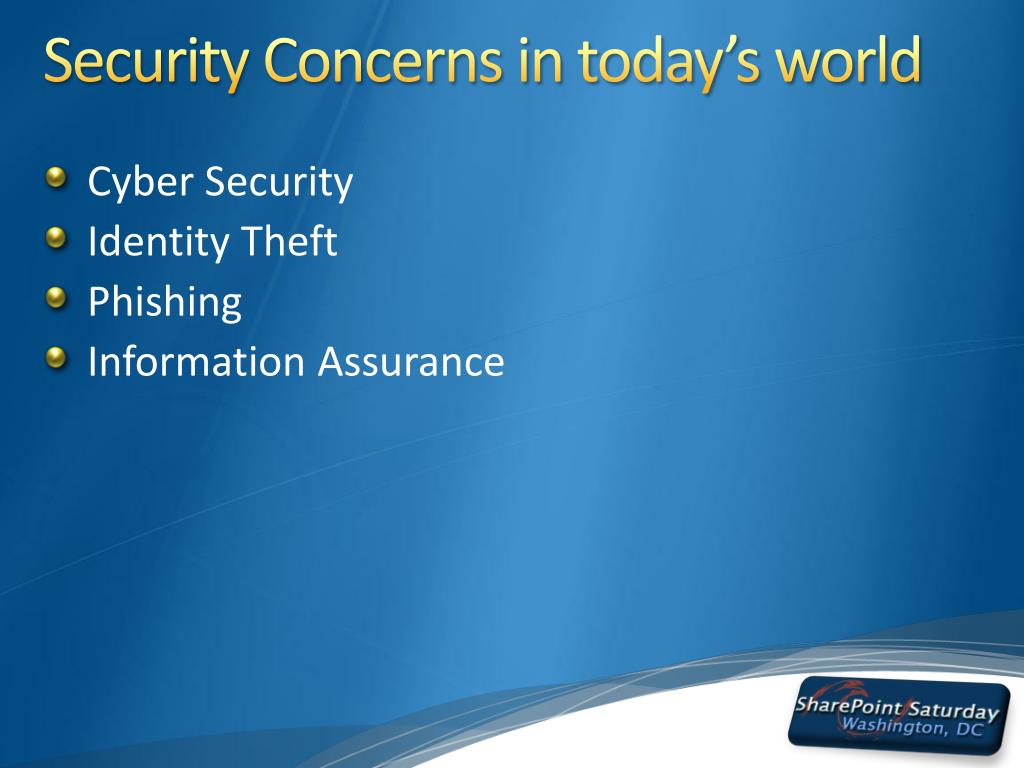 Security Concerns in today's world

Cyber Security
Identity Theft
Phishing
Information Assurance

SharePoint Saturday
Washington, DC